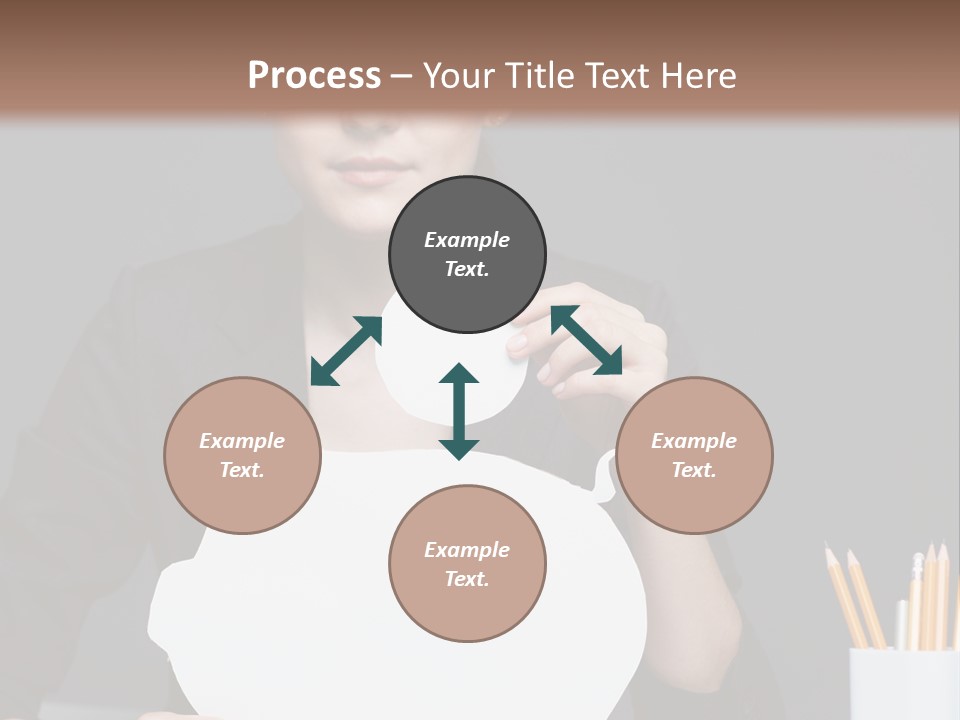 Process – Your Title Text Here

Example Text.

Example Text.

Example Text.

Example Text.